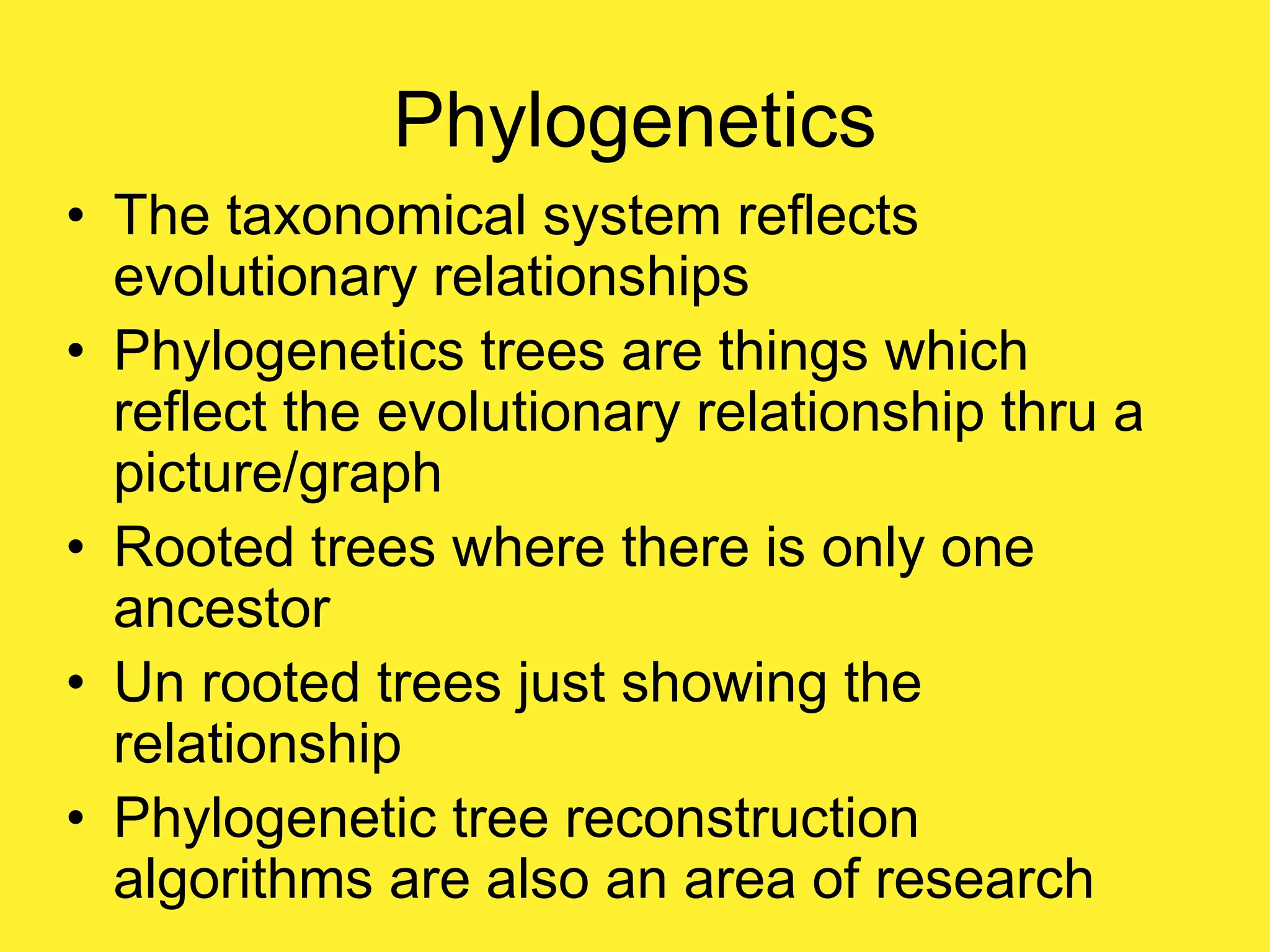 Phylogenetics

• The taxonomical system reflects evolutionary relationships
• Phylogenetics trees are things which reflect the evolutionary relationship thru a picture/graph
• Rooted trees where there is only one ancestor
• Un rooted trees just showing the relationship
• Phylogenetic tree reconstruction algorithms are also an area of research